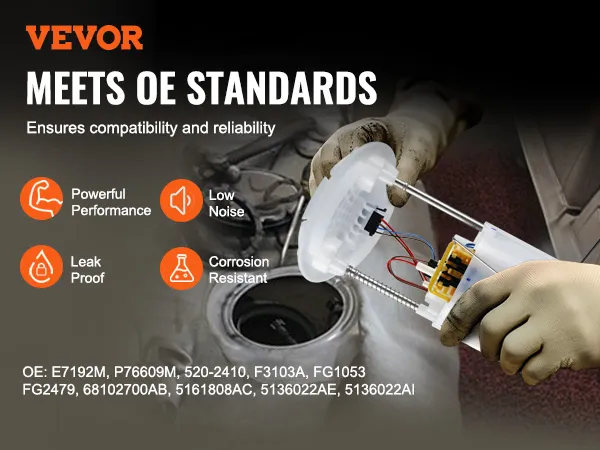 VEVOR

MEETS OE STANDARDS

Ensures compatibility and reliability

Powerful Performance

Low Noise

Leak Proof

Corrosion Resistant

OE: E7192M, P76609M, 520-2410, F3103A, FG1053 FG2479, 68102700AB, 5161808AC, 5136022AE, 5136022AI